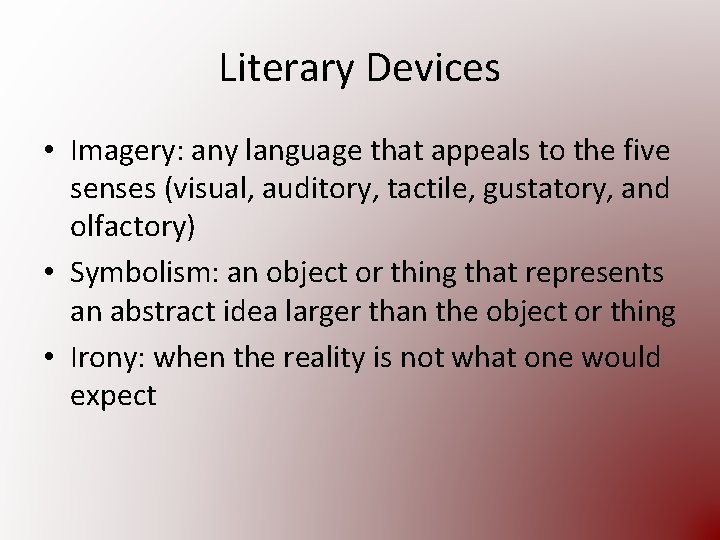 Literary Devices

• Imagery: any language that appeals to the five senses (visual, auditory, tactile, gustatory, and olfactory)
• Symbolism: an object or thing that represents an abstract idea larger than the object or thing
• Irony: when the reality is not what one would expect